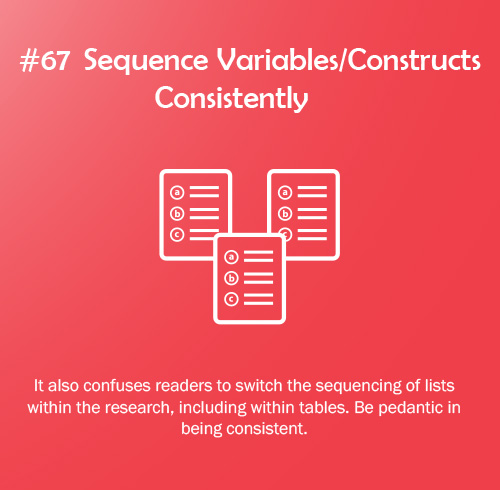 #67 Sequence Variables/Constructs Consistently

a
b
c

a
b
c

a
b
c

It also confuses readers to switch the sequencing of lists within the research, including within tables. Be pedantic in being consistent.